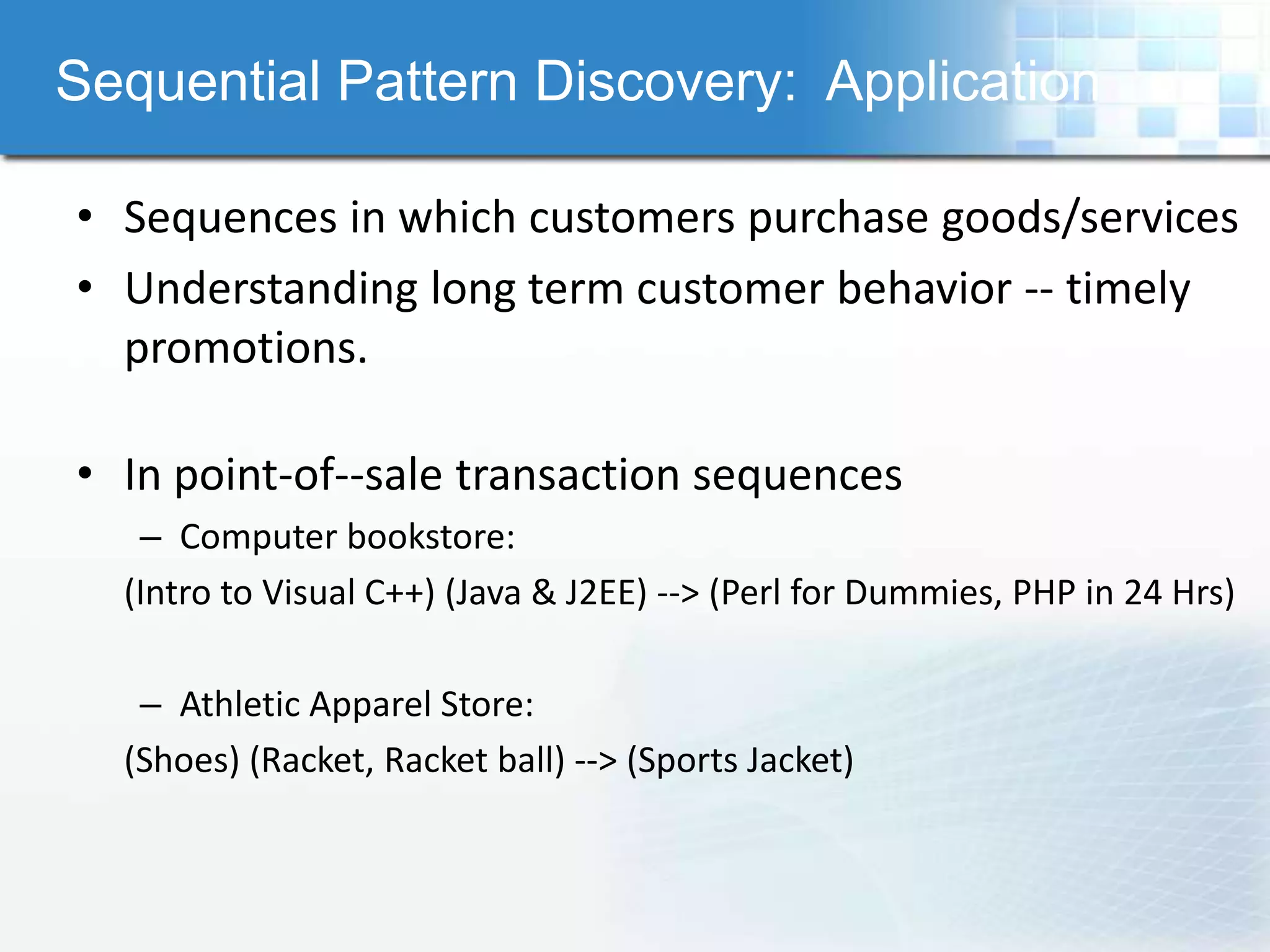 Sequential Pattern Discovery: Application

• Sequences in which customers purchase goods/services
• Understanding long term customer behavior -- timely promotions.

• In point-of--sale transaction sequences
– Computer bookstore:
(Intro to Visual C++) (Java & J2EE) --> (Perl for Dummies, PHP in 24 Hrs)

– Athletic Apparel Store:
(Shoes) (Racket, Racket ball) --> (Sports Jacket)